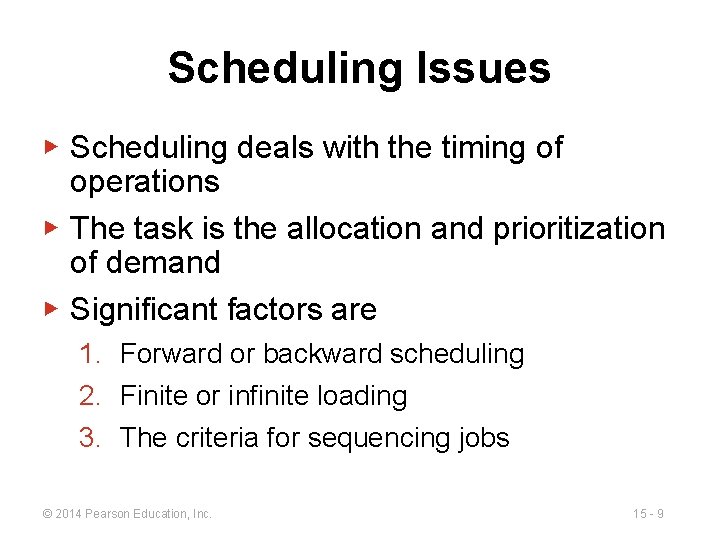 Scheduling Issues

▶ Scheduling deals with the timing of operations

▶ The task is the allocation and prioritization of demand

▶ Significant factors are

1. Forward or backward scheduling
2. Finite or infinite loading
3. The criteria for sequencing jobs

© 2014 Pearson Education, Inc.

15 - 9